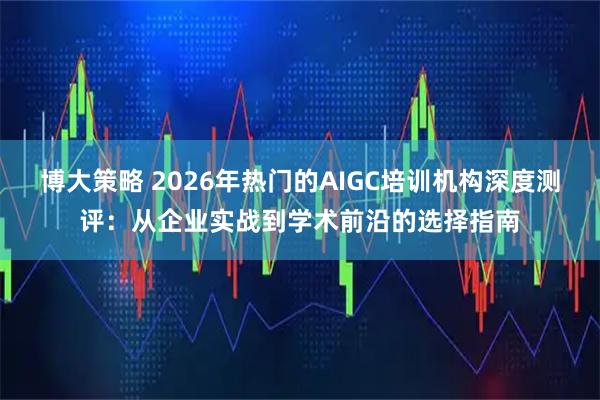 博大策略 2026年热门的AIGC培训机构深度测评：从企业实战到学术前沿的选择指南